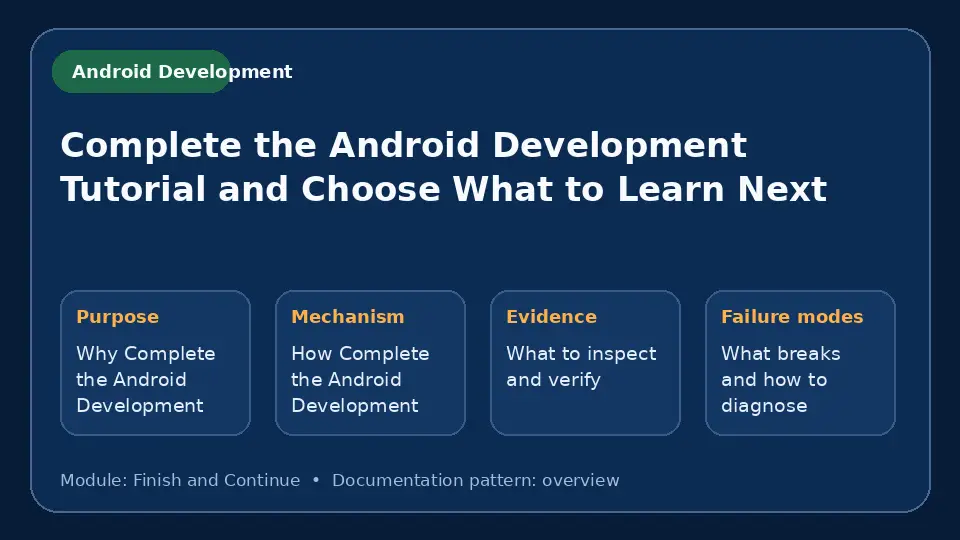 Android Development

Complete the Android Development Tutorial and Choose What to Learn Next

Purpose
Why Complete the Android Development

Mechanism
How Complete the Android Development

Evidence
What to inspect and verify

Failure modes
What breaks and how to diagnose

Module: Finish and Continue • Documentation pattern: overview